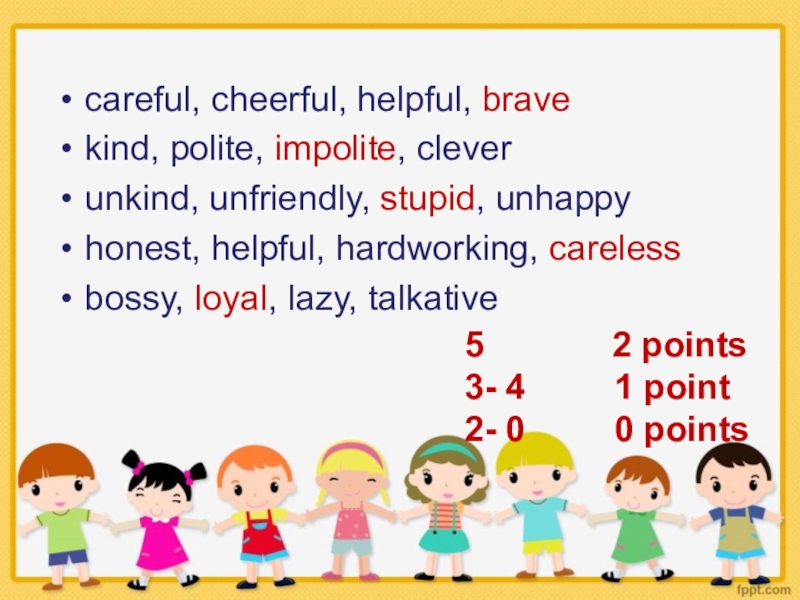 • careful, cheerful, helpful, brave
• kind, polite, impolite, clever
• unkind, unfriendly, stupid, unhappy
• honest, helpful, hardworking, careless
• bossy, loyal, lazy, talkative

5 2 points
3- 4 1 point
2- 0 0 points

fppt.com